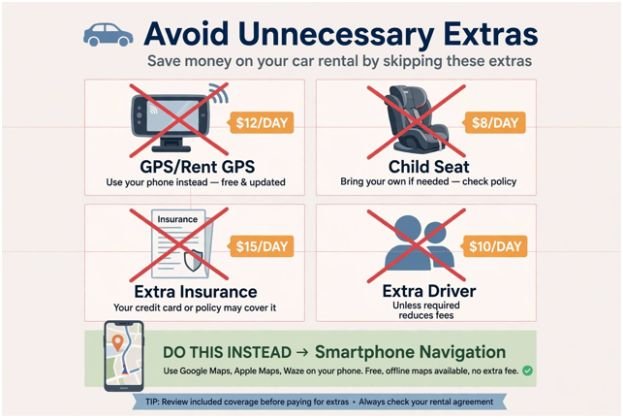 Avoid Unnecessary Extras

Save money on your car rental by skipping these extras

$12/DAY

GPS/Rent GPS

Use your phone instead — free & updated

$8/DAY

Child Seat

Bring your own if needed — check policy

Insurance

$15/DAY

Extra Insurance

Your credit card or policy may cover it

$10/DAY

Extra Driver

Unless required reduces fees

DO THIS INSTEAD → Smartphone Navigation

Use Google Maps, Apple Maps, Waze on your phone. Free, offline maps available, no extra fee.

TIP: Review included coverage before paying for extras • Always check your rental agreement